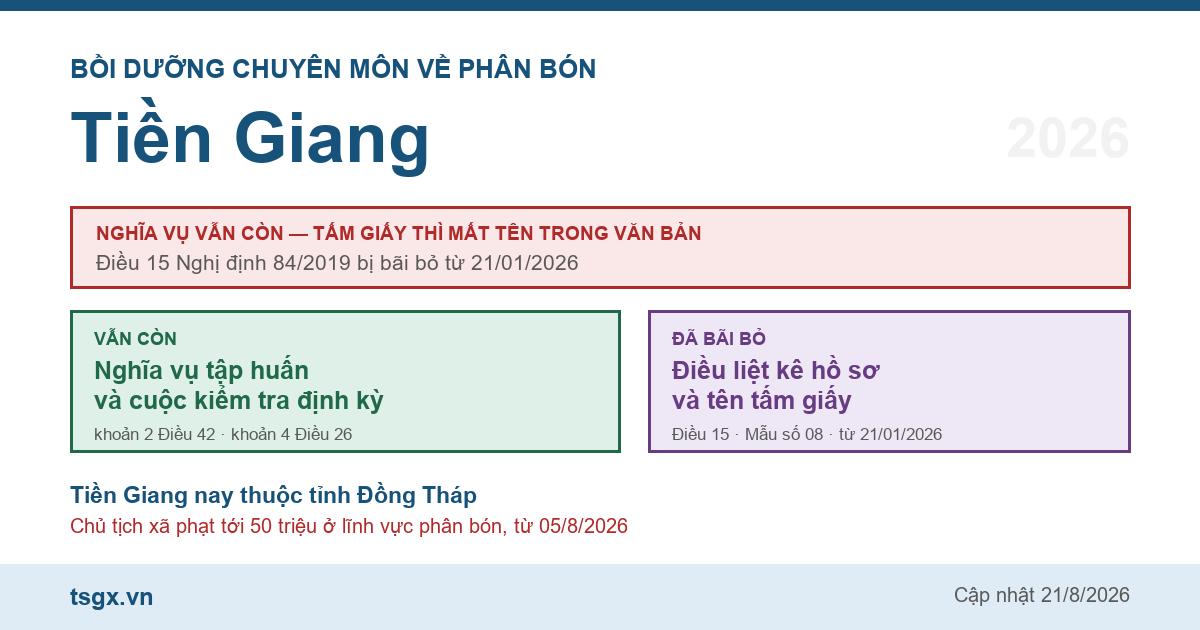 BỒI DƯỠNG CHUYÊN MÔN VỀ PHÂN BÓN

Tiền Giang

2026

NGHĨA VỤ VẪN CÒN — TẤM GIẤY THÌ MẤT TÊN TRONG VĂN BẢN
Điều 15 Nghị định 84/2019 bị bãi bỏ từ 21/01/2026

VẪN CÒN
Nghĩa vụ tập huấn và cuộc kiểm tra định kỳ
khoản 2 Điều 42 · khoản 4 Điều 26

ĐÃ BÃI BỎ
Điều liệt kê hồ sơ và tên tấm giấy
Điều 15 · Mẫu số 08 · từ 21/01/2026

Tiền Giang nay thuộc tỉnh Đồng Tháp
Chủ tịch xã phạt tới 50 triệu ở lĩnh vực phân bón, từ 05/8/2026

tsgx.vn

Cập nhật 21/8/2026